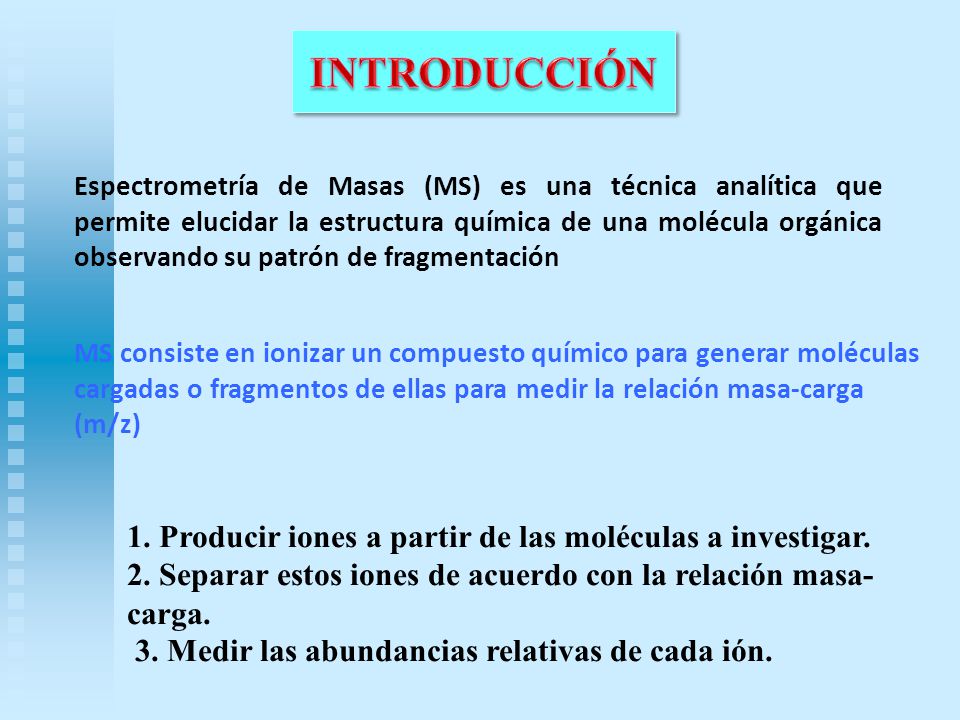 INTRODUCCIÓN

Espectrometría de Masas (MS) es una técnica analítica que permite elucidar la estructura química de una molécula orgánica observando su patrón de fragmentación

MS consiste en ionizar un compuesto químico para generar moléculas cargadas o fragmentos de ellas para medir la relación masa-carga (m/z)

1. Producir iones a partir de las moléculas a investigar.
2. Separar estos iones de acuerdo con la relación masa-carga.
3. Medir las abundancias relativas de cada ión.